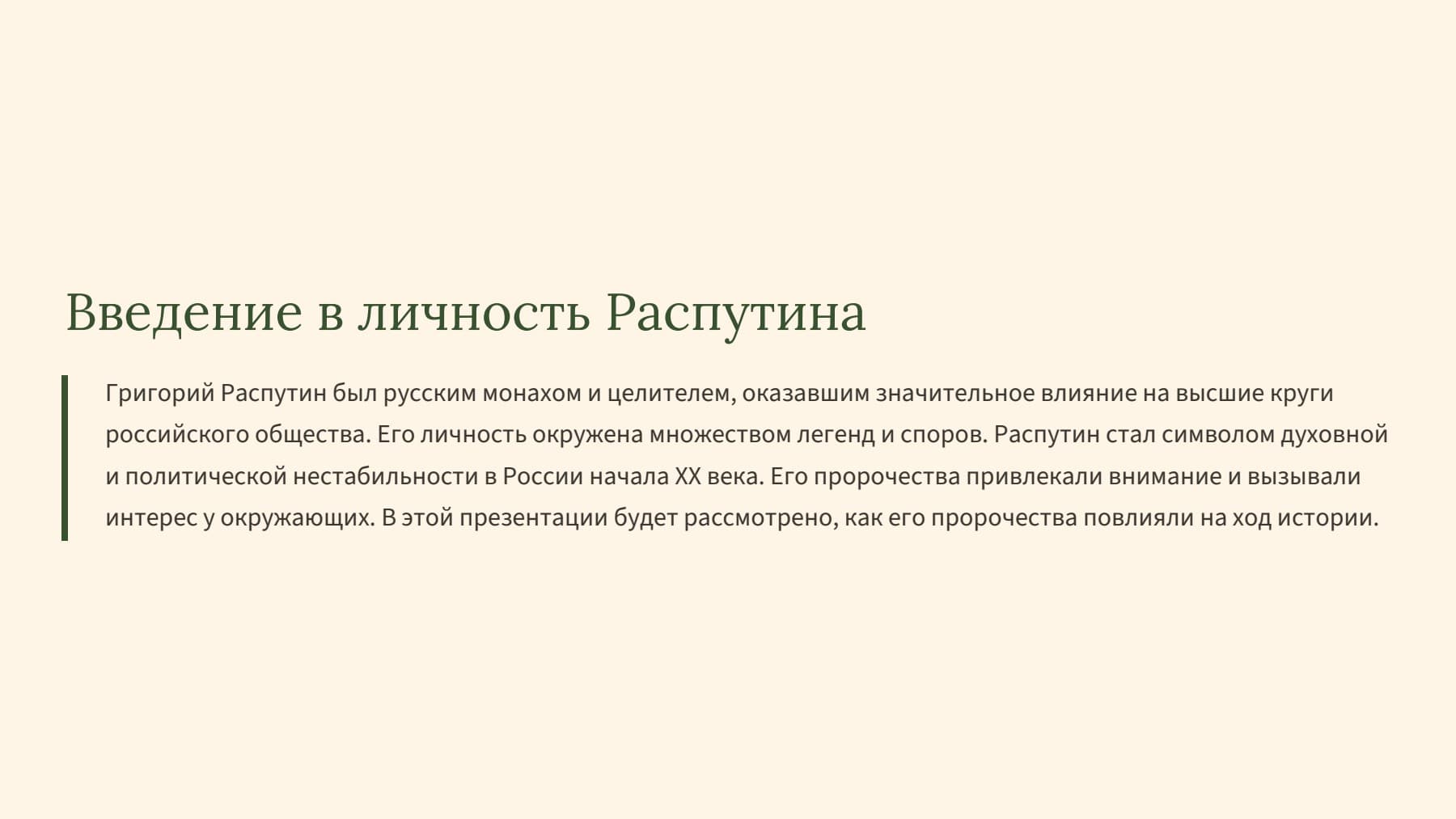 Введение в личность Распутина

Григорий Распутин был русским монахом и целителем, оказавшим значительное влияние на высшие круги российского общества. Его личность окружена множеством легенд и споров. Распутин стал символом духовной и политической нестабильности в России начала XX века. Его пророчества привлекали внимание и вызывали интерес у окружающих. В этой презентации будет рассмотрено, как его пророчества повлияли на ход истории.